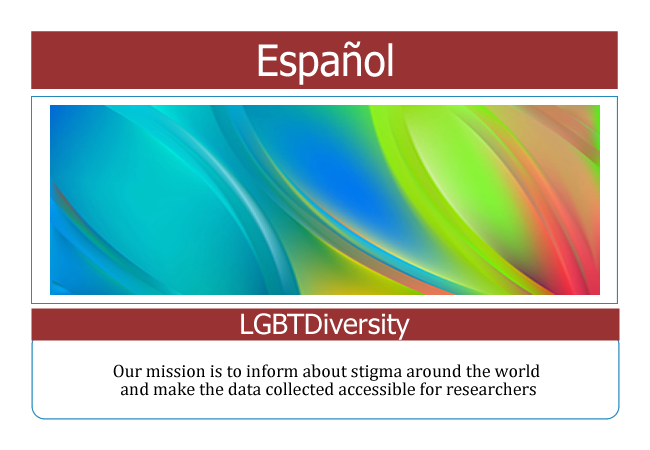 Español

LGBTDiversity

Our mission is to inform about stigma around the world and make the data collected accessible for researchers